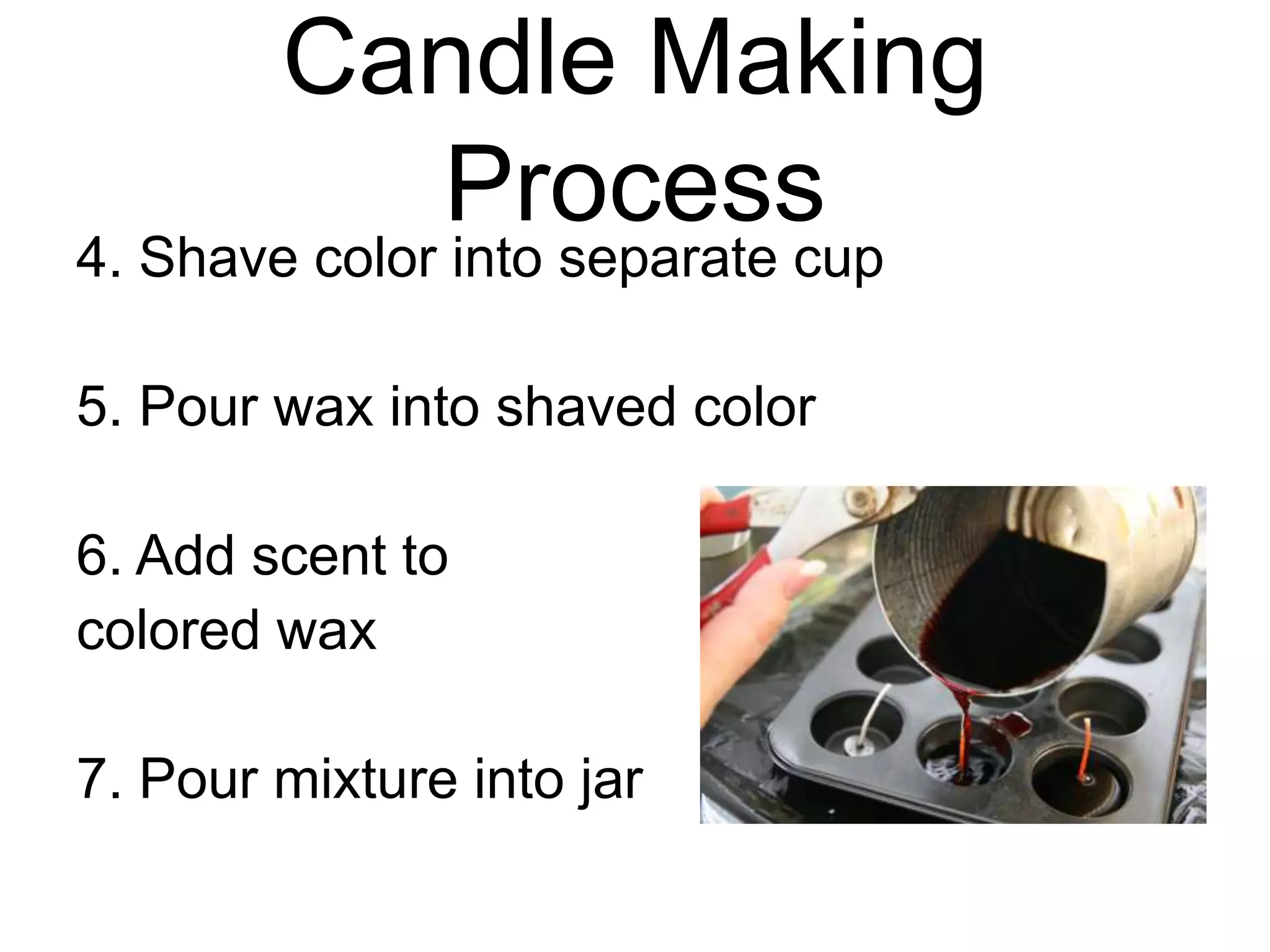 Candle Making Process

4. Shave color into separate cup

5. Pour wax into shaved color

6. Add scent to colored wax

7. Pour mixture into jar